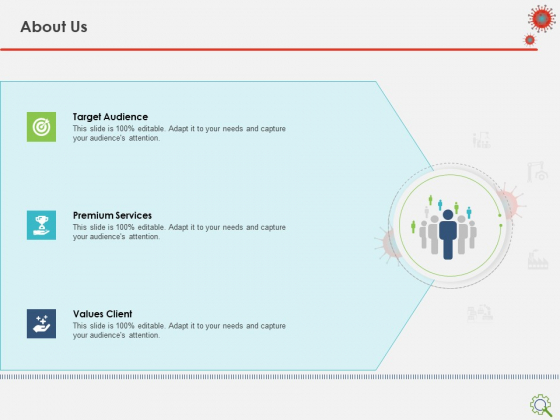 About Us

Target Audience
This slide is 100% editable. Adapt it to your needs and capture your audience's attention.

Premium Services
This slide is 100% editable. Adapt it to your needs and capture your audience's attention.

Values Client
This slide is 100% editable. Adapt it to your needs and capture your audience's attention.